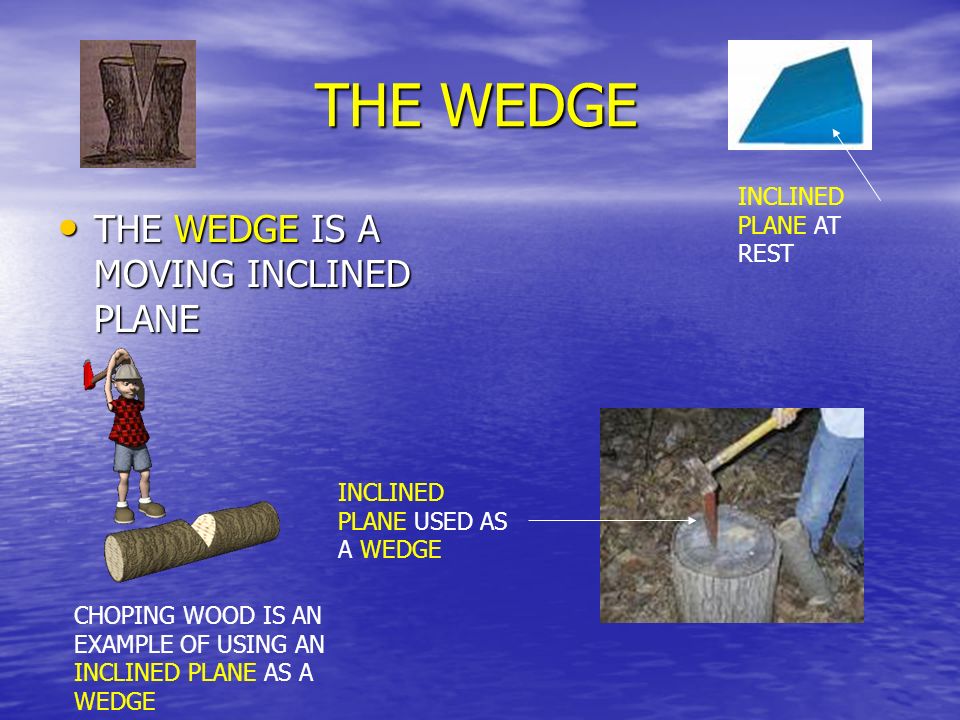 THE WEDGE

INCLINED PLANE AT REST

• THE WEDGE IS A MOVING INCLINED PLANE

INCLINED PLANE USED AS A WEDGE

CHOPING WOOD IS AN EXAMPLE OF USING AN INCLINED PLANE AS A WEDGE